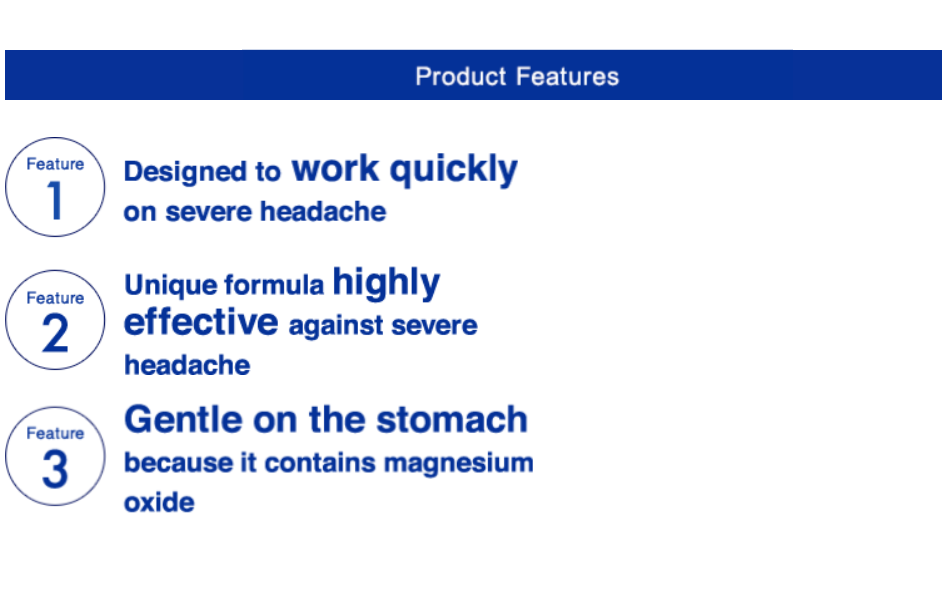 Product Features

Feature 1

Designed to work quickly on severe headache

Feature 2

Unique formula highly effective against severe headache

Feature 3

Gentle on the stomach because it contains magnesium oxide